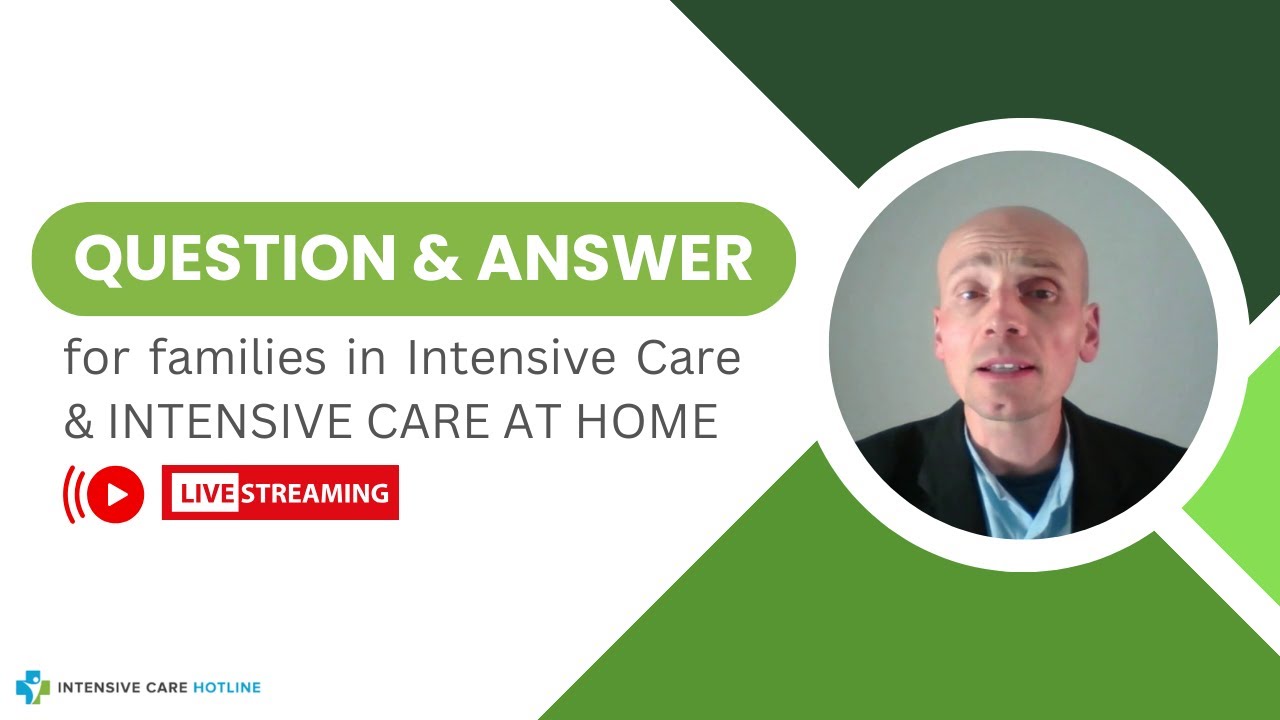 QUESTION & ANSWER

for families in Intensive Care & INTENSIVE CARE AT HOME

LIVE STREAMING

INTENSIVE CARE HOTLINE